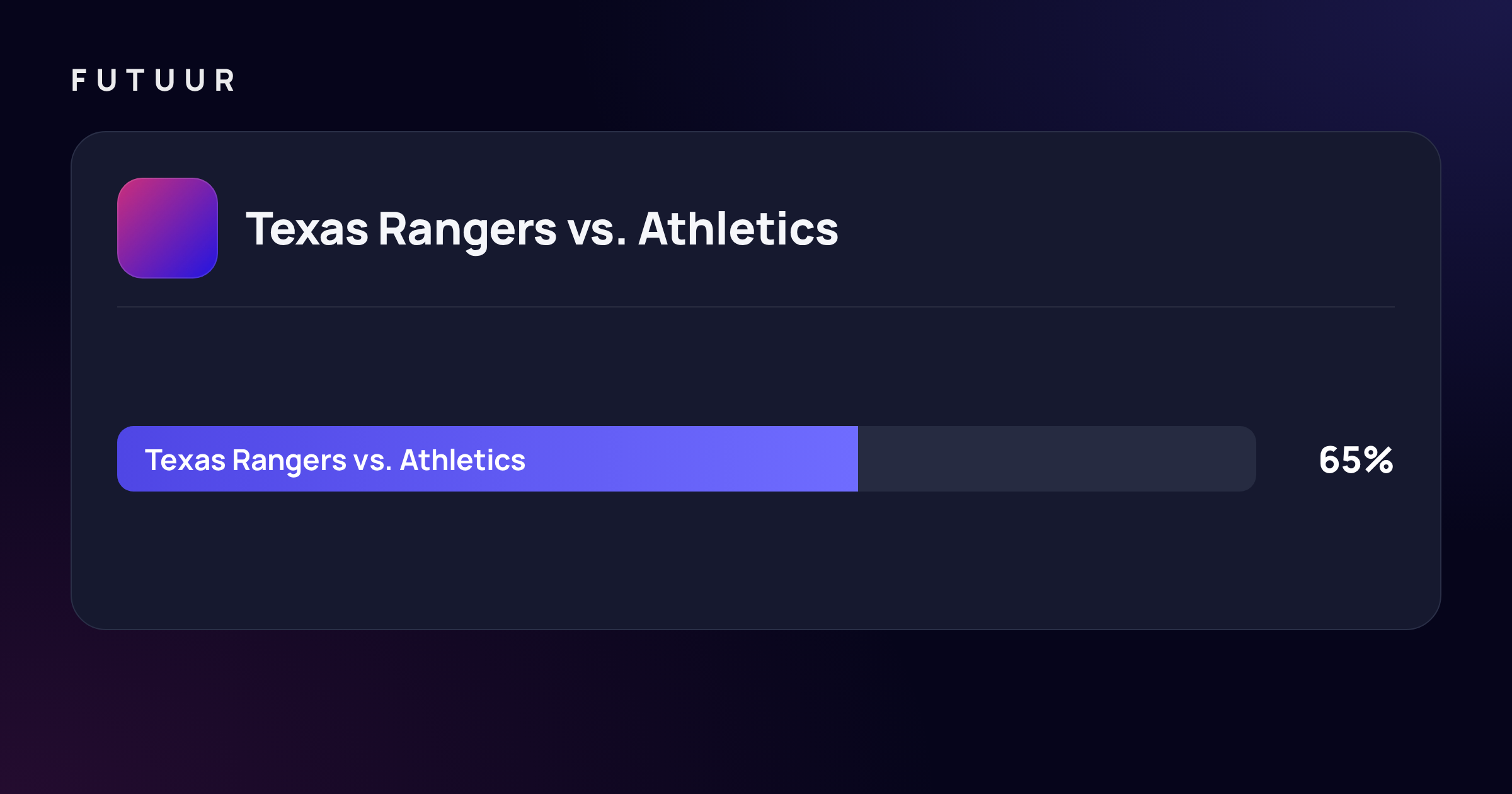 FUTUUR

Texas Rangers vs. Athletics

Texas Rangers vs. Athletics

65%